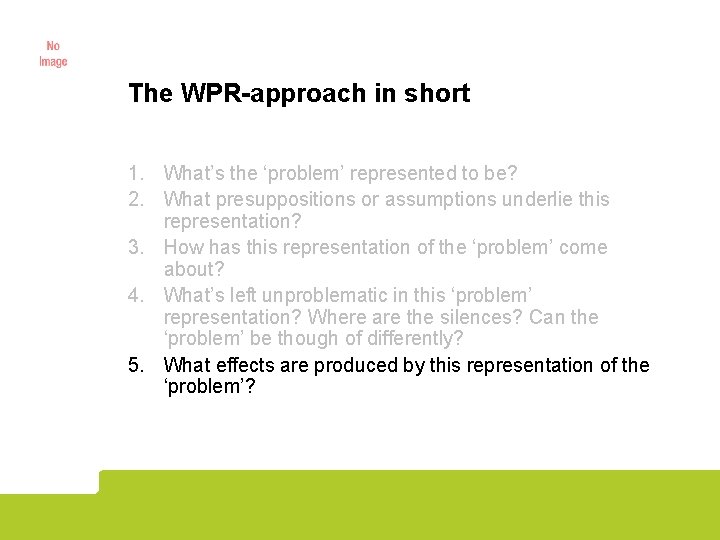 No Image

The WPR-approach in short

1. What's the 'problem' represented to be?
2. What presuppositions or assumptions underlie this representation?
3. How has this representation of the 'problem' come about?
4. What's left unproblematic in this 'problem' representation? Where are the silences? Can the 'problem' be though of differently?
5. What effects are produced by this representation of the 'problem'?